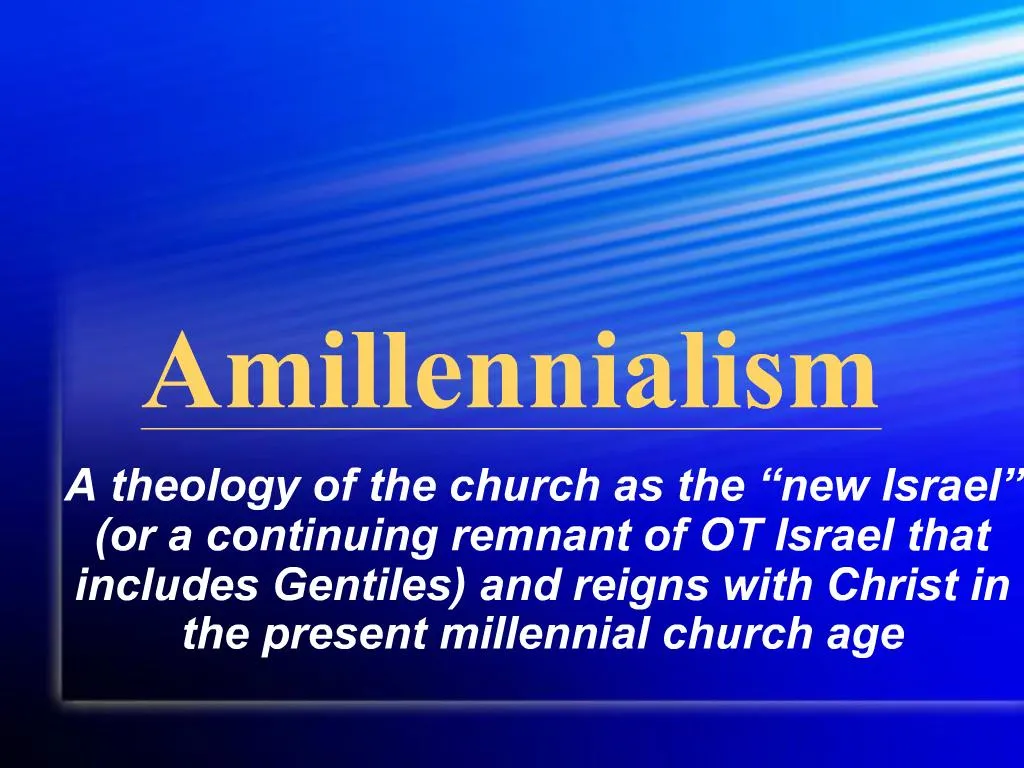 Amillennialism

A theology of the church as the “new Israel” (or a continuing remnant of OT Israel that includes Gentiles) and reigns with Christ in the present millennial church age